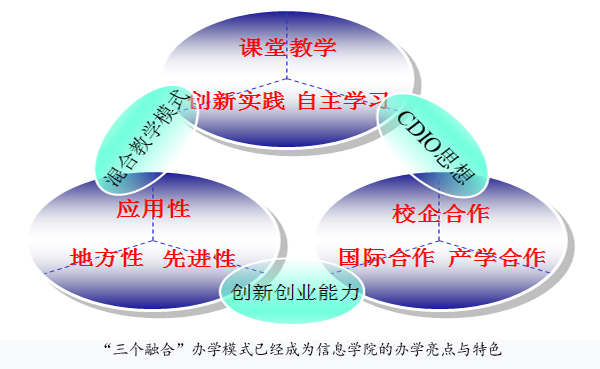 课堂教学

创新实践 自主学习

混合教学模式

CDIO思想

应用性

地方性 先进性

校企合作

国际合作 产学合作

创新创业能力

“三个融合”办学模式已经成为信息学院的办学亮点与特色